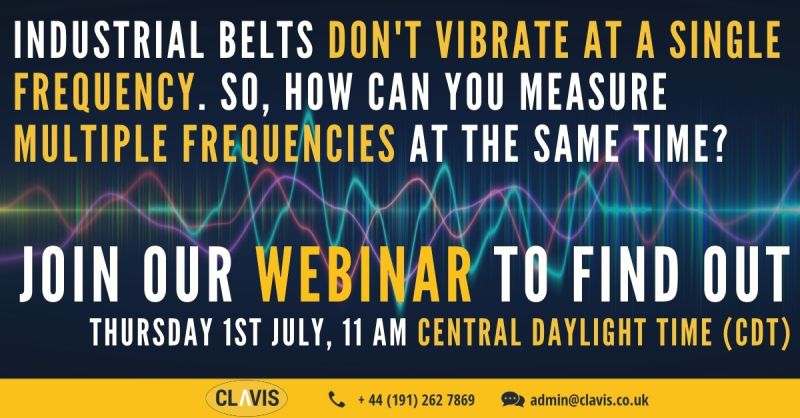 INDUSTRIAL BELTS DON'T VIBRATE AT A SINGLE FREQUENCY. SO, HOW CAN YOU MEASURE MULTIPLE FREQUENCIES AT THE SAME TIME?

JOIN OUR WEBINAR TO FIND OUT

THURSDAY 1ST JULY, 11 AM CENTRAL DAYLIGHT TIME (CDT)

CLAVIS + 44 (191) 262 7869 admin@clavis.co.uk